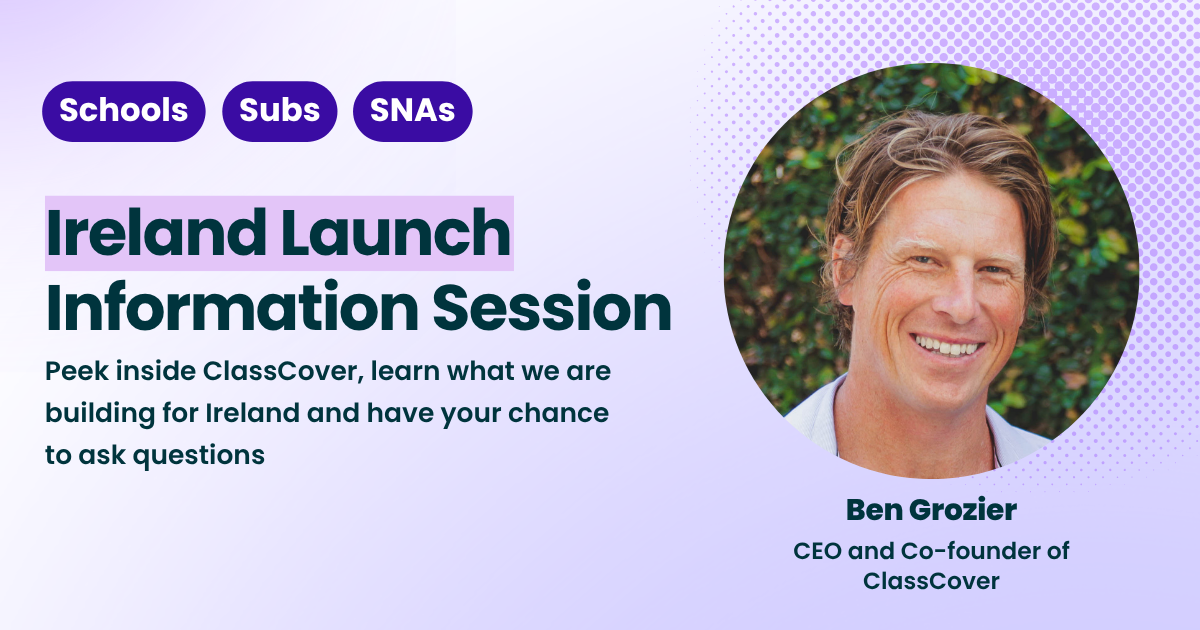 Schools Subs SNAs

Ireland Launch Information Session

Peek inside ClassCover, learn what we are building for Ireland and have your chance to ask questions

Ben Grozier

CEO and Co-founder of ClassCover